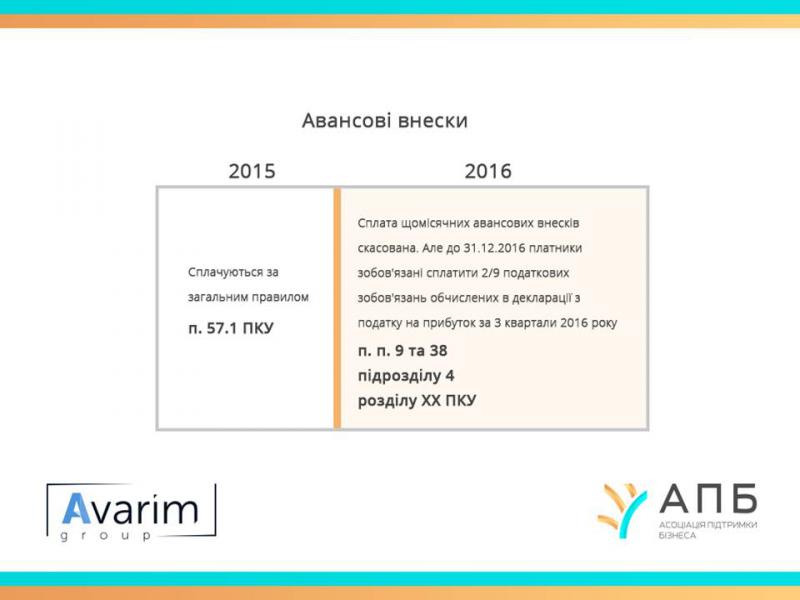 Авансові внески

| 2015 | 2016 |
|---|---|
| Сплачуються за загальним правилом **п. 57.1 ПКУ** | Сплата щомісячних авансових внесків скасована. Але до 31.12.2016 платники зобов'язані сплатити 2/9 податкових зобов'язань обчислених в декларації з податку на прибуток за 3 квартали 2016 року **п. п. 9 та 38 підрозділу 4 розділу XX ПКУ** |

Avarim group

АПБ
АСОЦІАЦІЯ ПІДТРИМКИ БІЗНЕСА